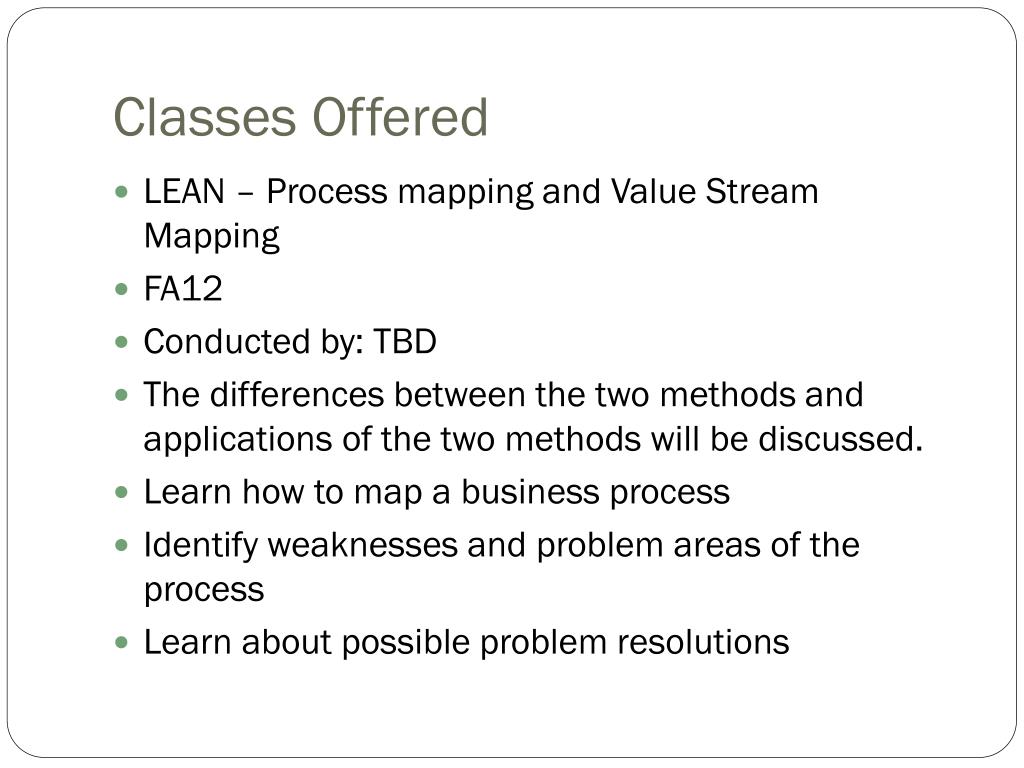 Classes Offered

- LEAN – Process mapping and Value Stream Mapping
- FA12
- Conducted by: TBD
- The differences between the two methods and applications of the two methods will be discussed.
- Learn how to map a business process
- Identify weaknesses and problem areas of the process
- Learn about possible problem resolutions